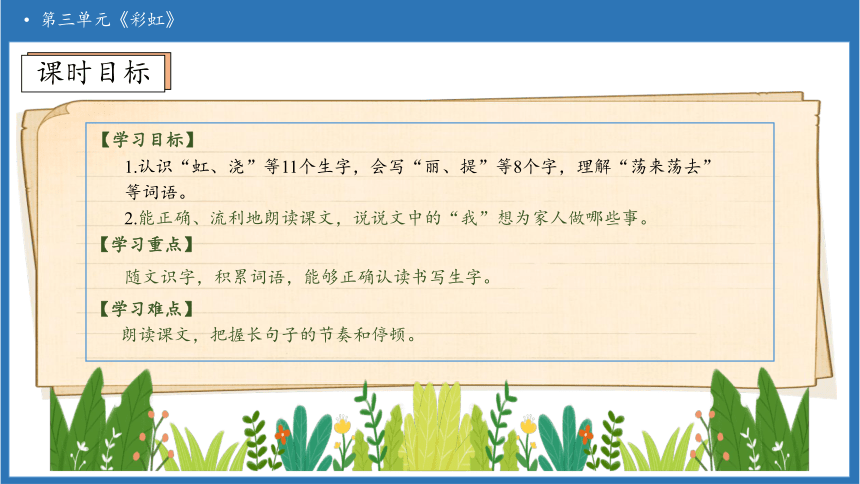 • 第三单元《彩虹》

课时目标

【学习目标】

1.认识“虹、浇”等11个生字，会写“丽、提”等8个字，理解“荡来荡去”等词语。

2.能正确、流利地朗读课文，说说文中的“我”想为家人做哪些事。

【学习重点】

随文识字，积累词语，能够正确认读书写生字。

【学习难点】

朗读课文，把握长句子的节奏和停顿。